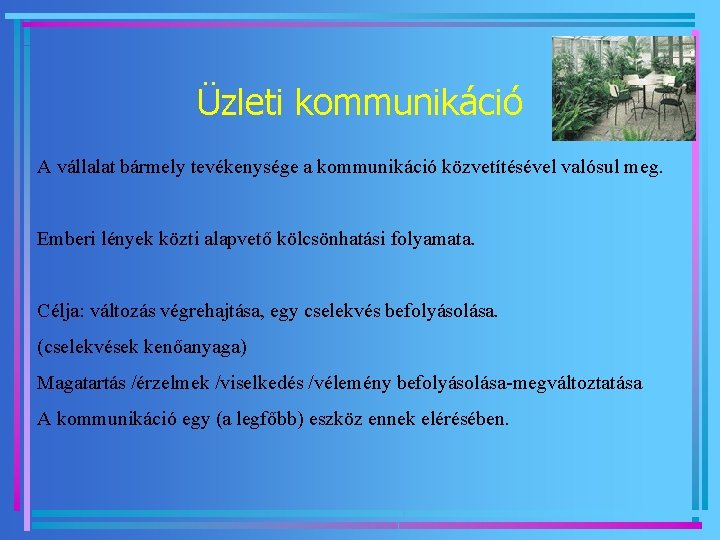 Üzleti kommunikáció

A vállalat bármely tevékenysége a kommunikáció közvetítésével valósul meg.

Emberi lények közti alapvető kölcsönhatási folyamata.

Célja: változás végrehajtása, egy cselekvés befolyásolása.
(cselekvések kenőanyaga)
Magatartás /érzelmek /viselkedés /vélemény befolyásolása-megváltoztatása
A kommunikáció egy (a legfőbb) eszköz ennek elérésében.